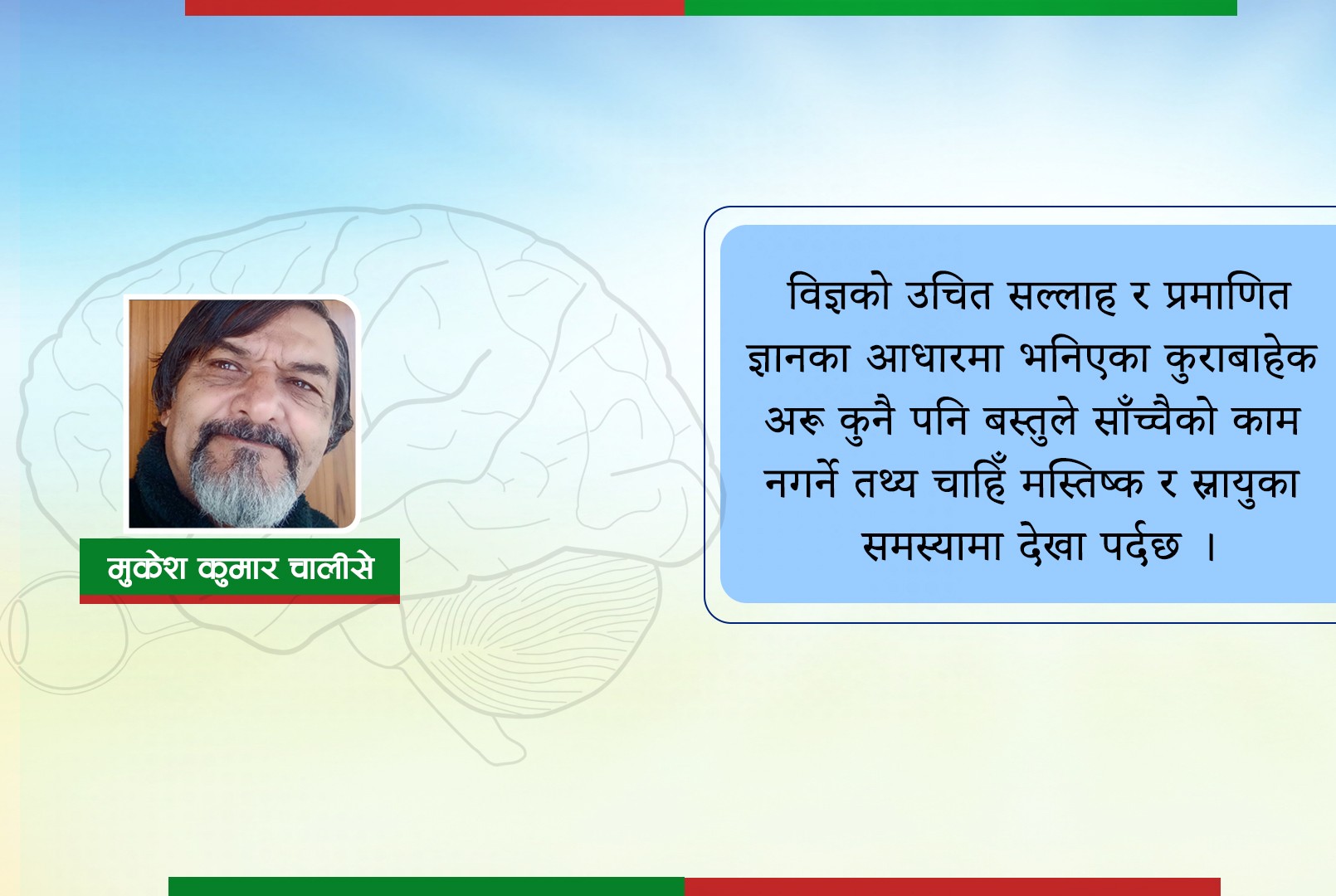 मुकेश कुमार चालीसे

विज्ञको उचित सल्लाह र प्रमाणित ज्ञानका आधारमा भनिएका कुराबाहेक अरू कुनै पनि बस्तुले साँच्चैको काम नगर्ने तथ्य चाहिँ मस्तिष्क र स्नायुका समस्यामा देखा पर्दछ ।